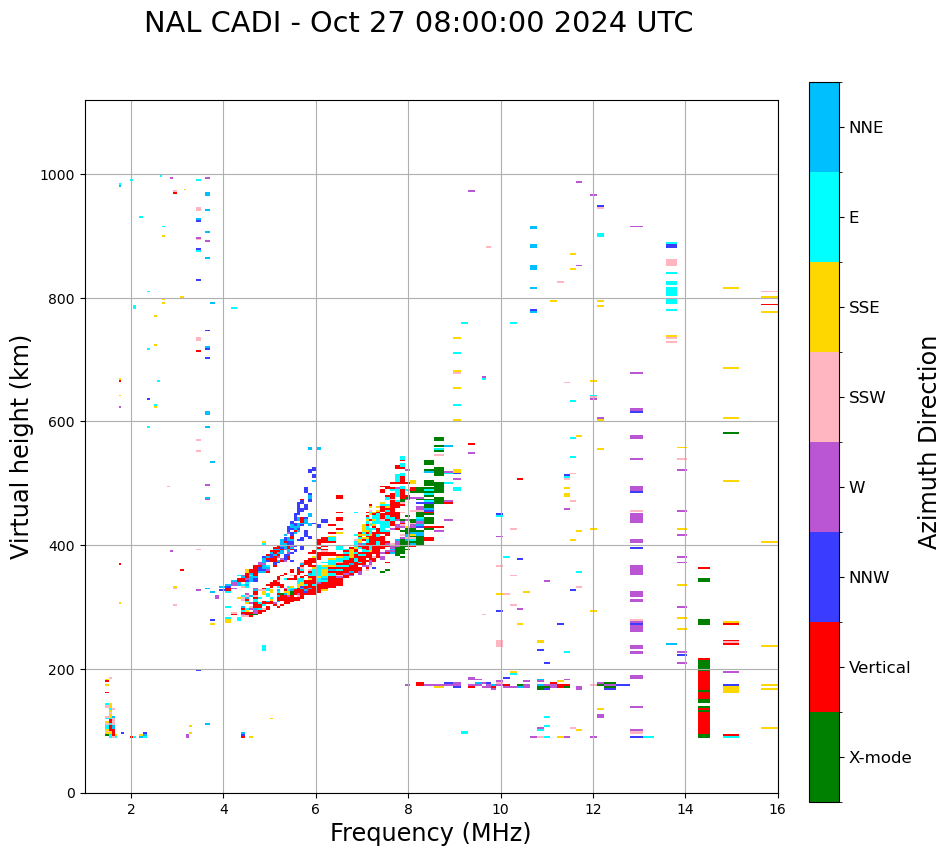 NAL CADI - Oct 27 08:00:00 2024 UTC

Virtual height (km)

1000
800
600
400
200
0

2
4
6
8
10
12
14
16

Frequency (MHz)

NNE
E
SSE
SSW
W
NNW
Vertical
X-mode

Azimuth Direction